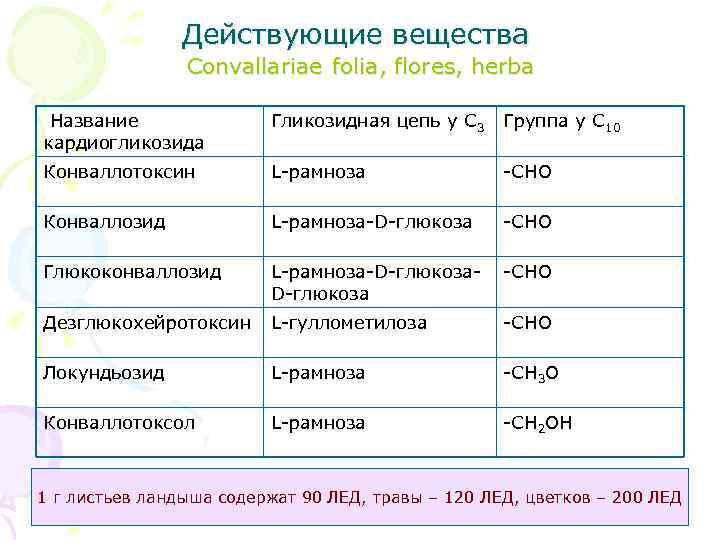 Действующие вещества
Convallariae folia, flores, herba

| Название кардиогликозида | Гликозидная цепь у $C_3$ | Группа у $C_{10}$ |
|---|---|---|
| Конваллотоксин | L-рамноза | -CHO |
| Конваллозид | L-рамноза-D-глюкоза | -CHO |
| Глюкоконваллозид | L-рамноза-D-глюкоза-D-глюкоза | -CHO |
| Дезглюкохейротоксин | L-гуллометилоза | -CHO |
| Локундьозид | L-рамноза | $-CH_3O$ |
| Конваллотоксол | L-рамноза | $-CH_2OH$ |

1 г листьев ландыша содержат 90 ЛЕД, травы – 120 ЛЕД, цветков – 200 ЛЕД